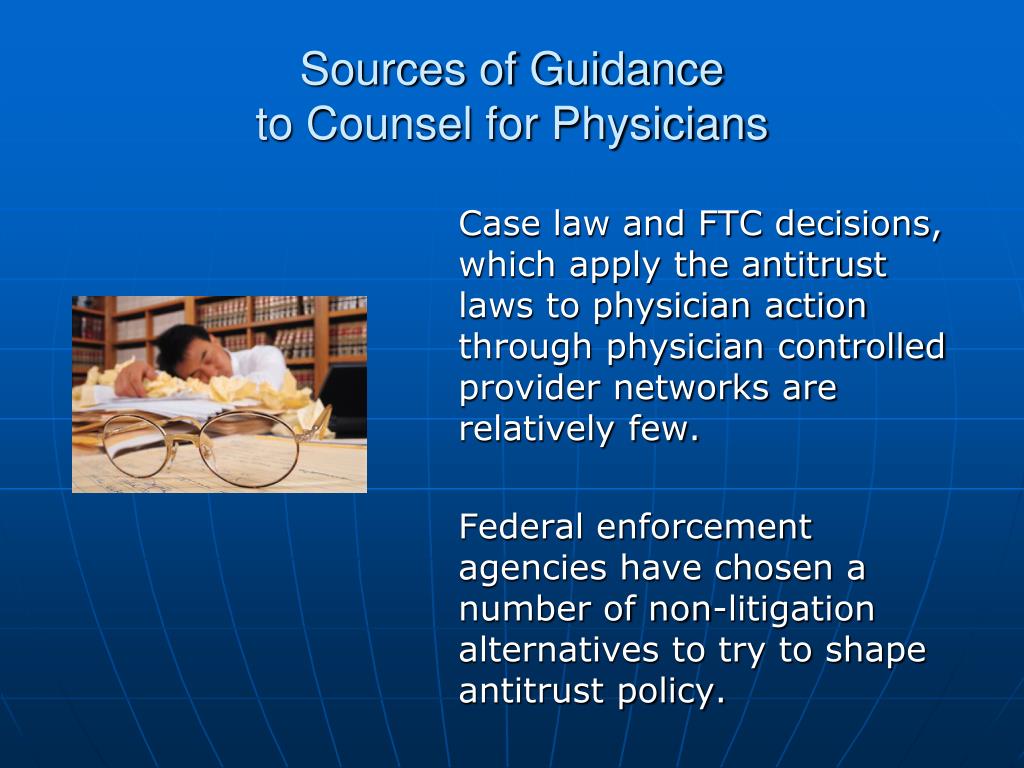 Sources of Guidance
to Counsel for Physicians

Case law and FTC decisions, which apply the antitrust laws to physician action through physician controlled provider networks are relatively few.

Federal enforcement agencies have chosen a number of non-litigation alternatives to try to shape antitrust policy.